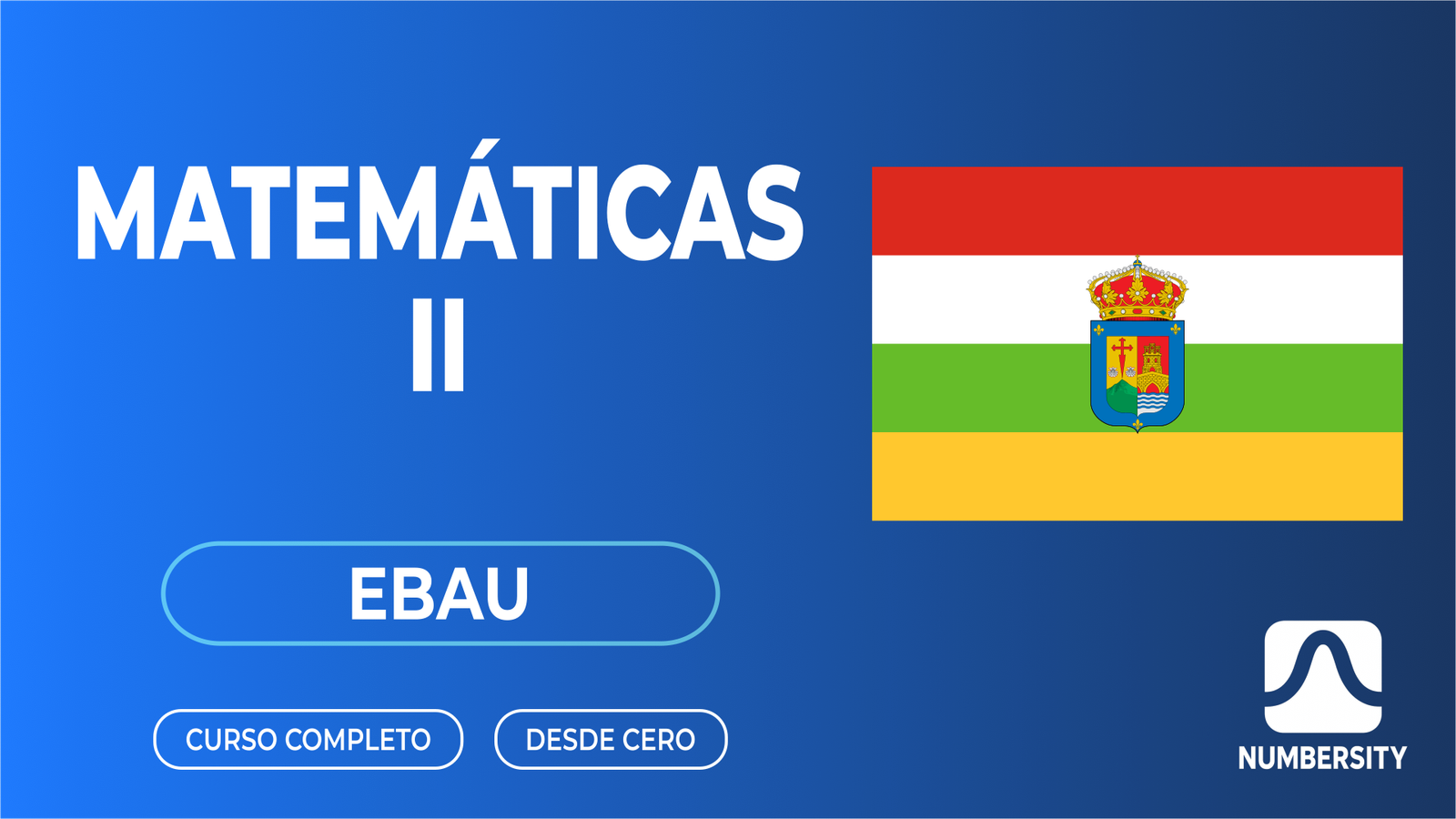 MATEMÁTICAS II

EBAU

CURSO COMPLETO

DESDE CERO

NUMBERSITY